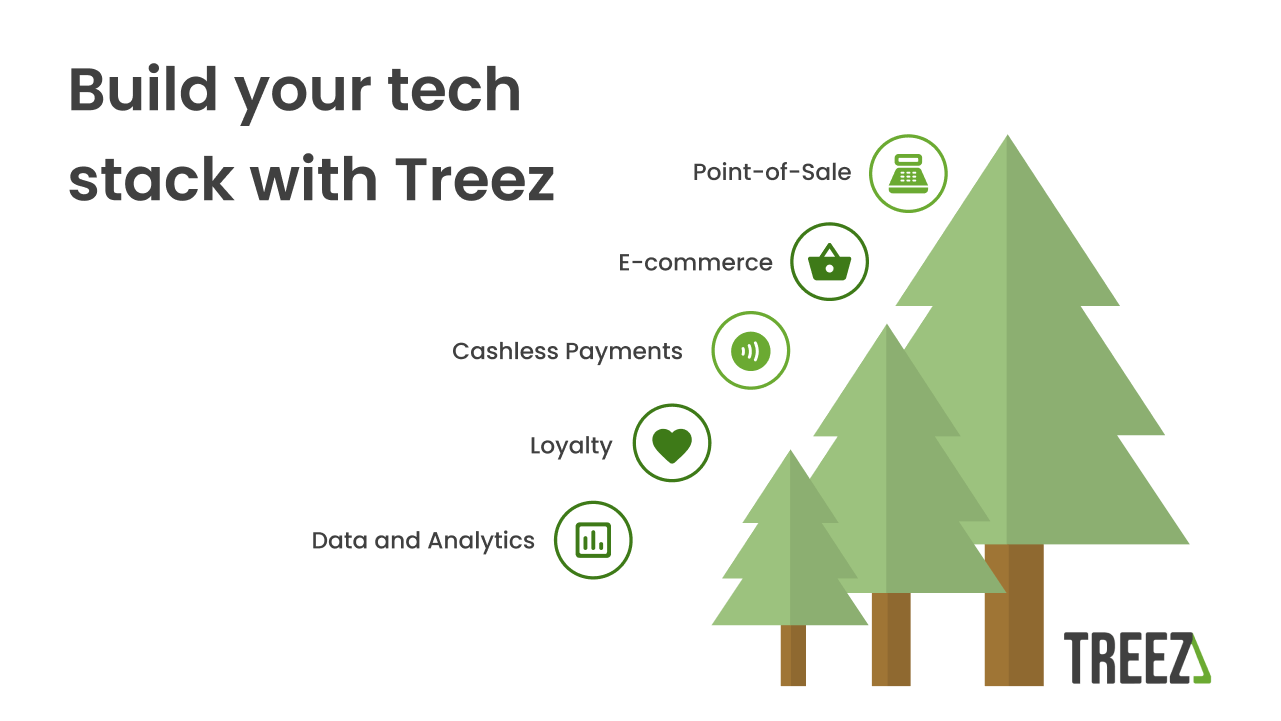 Build your tech stack with Treez

Point-of-Sale

E-commerce

Cashless Payments

Loyalty

Data and Analytics

TREEZ